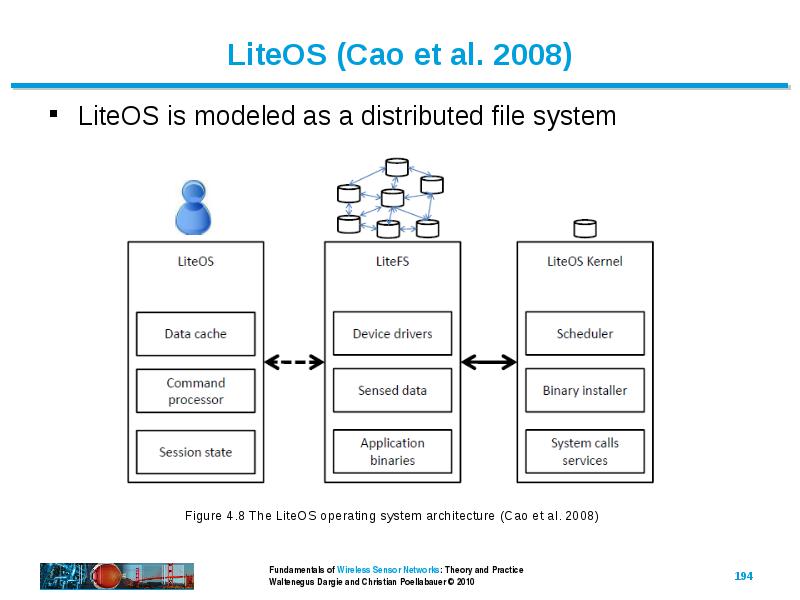 LiteOS (Cao et al. 2008)

▪ LiteOS is modeled as a distributed file system

LiteOS

Data cache

Command processor

Session state

LiteFS

Device drivers

Sensed data

Application binaries

LiteOS Kernel

Scheduler

Binary installer

System calls services

Figure 4.8 The LiteOS operating system architecture (Cao et al. 2008)

Fundamentals of Wireless Sensor Networks: Theory and Practice
Waltenegus Dargie and Christian Poellabauer © 2010

194